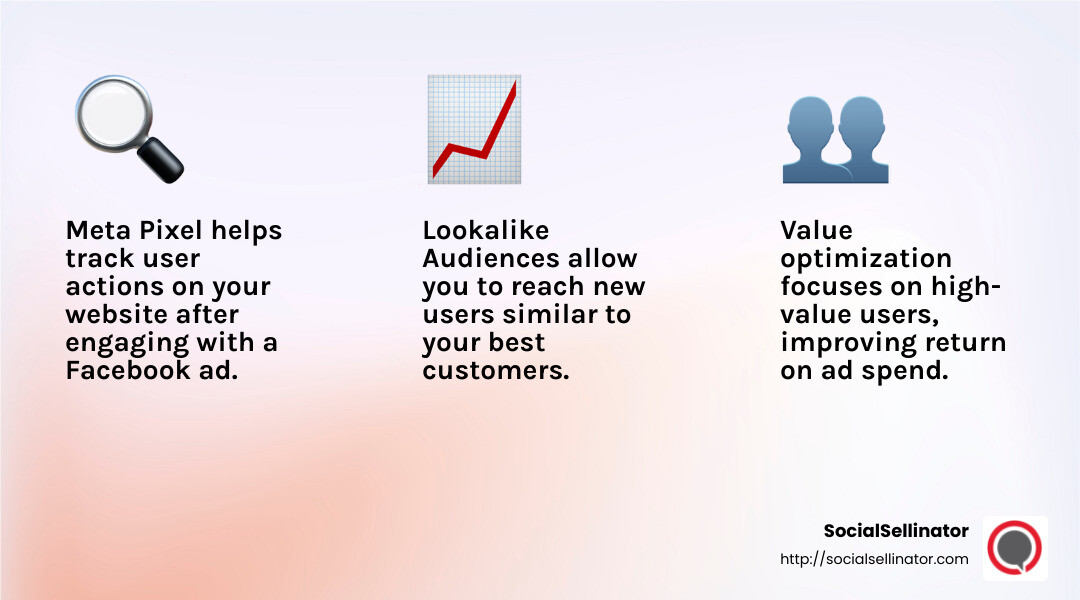 Meta Pixel helps track user actions on your website after engaging with a Facebook ad.

Lookalike Audiences allow you to reach new users similar to your best customers.

Value optimization focuses on high-value users, improving return on ad spend.

SocialSellinator
http://socialsellinator.com